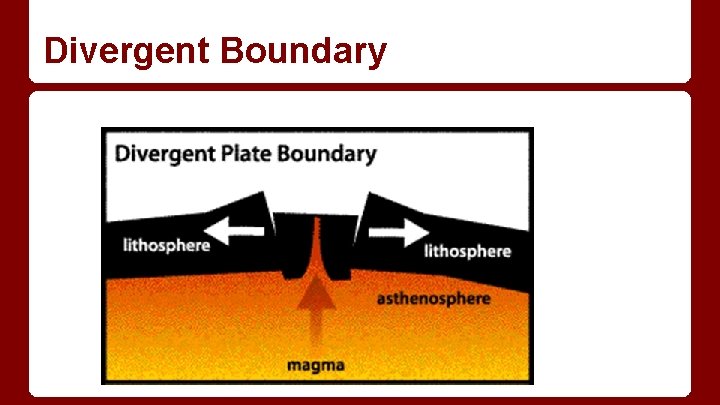 Divergent Boundary

Divergent Plate Boundary

lithosphere

lithosphere

asthenosphere

magma